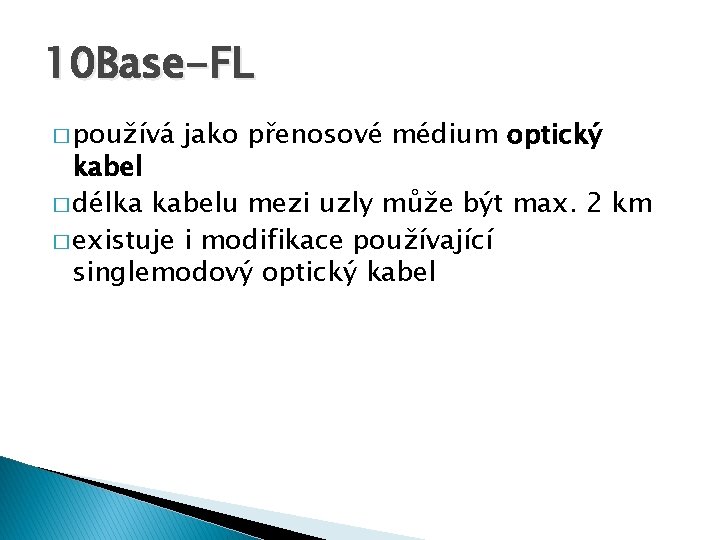 10Base-FL

□ používá jako přenosové médium optický kabel
□ délka kabelu mezi uzly může být max. 2 km
□ existuje i modifikace používající singlemodový optický kabel